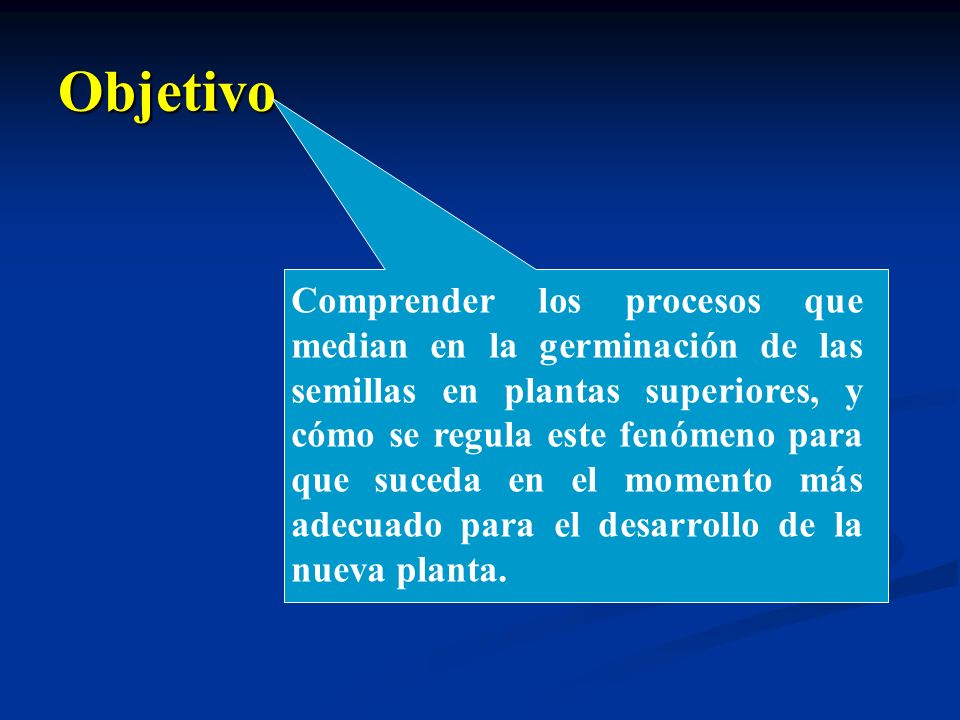 Objetivo

Comprender los procesos que median en la germinación de las semillas en plantas superiores, y cómo se regula este fenómeno para que suceda en el momento más adecuado para el desarrollo de la nueva planta.